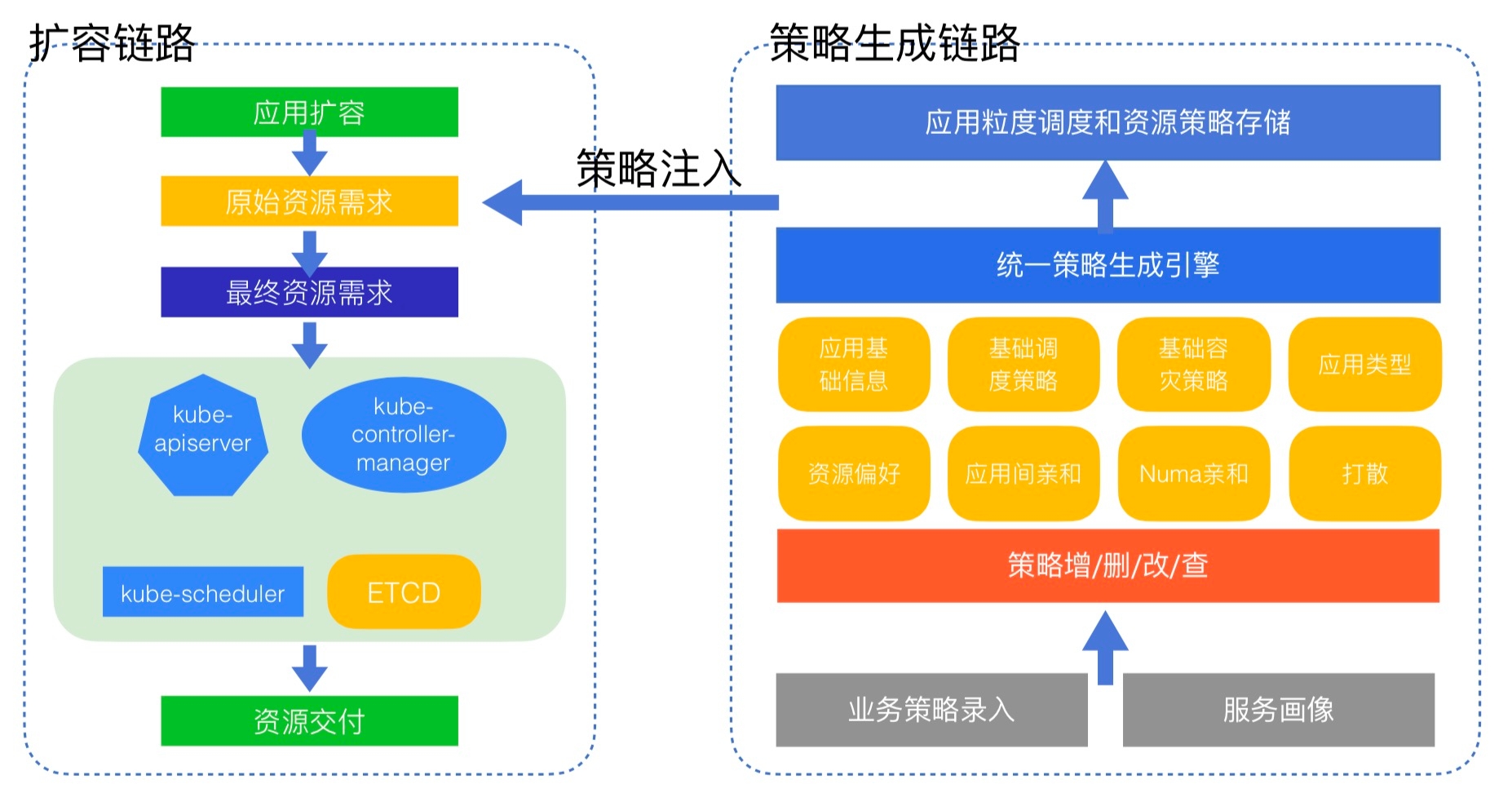 扩容链路

应用扩容

原始资源需求

最终资源需求

kube-apiserver

kube-controller-manager

kube-scheduler

ETCD

资源交付

策略注入

策略生成链路

应用粒度调度和资源策略存储

统一策略生成引擎

应用基础信息

基础调度策略

基础容灾策略

应用类型

资源偏好

应用间亲和

Numa亲和

打散

策略增/删/改/查

业务策略录入

服务画像